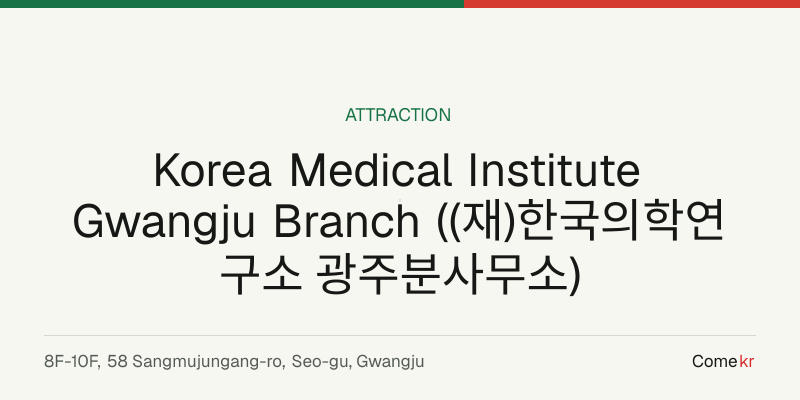 ATTRACTION

Korea Medical Institute Gwangju Branch ((재)한국의학연구소 광주분사무소)

8F-10F, 58 Sangmujungang-ro, Seo-gu, Gwangju

Comekr